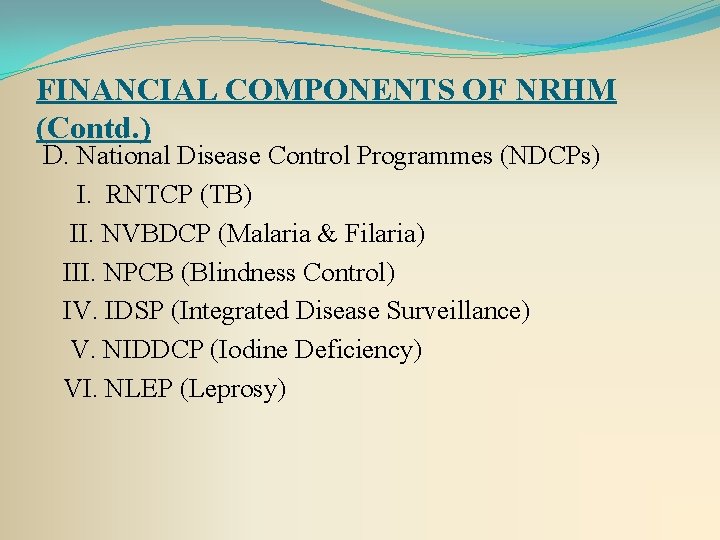 FINANCIAL COMPONENTS OF NRHM (Contd.)

D. National Disease Control Programmes (NDCPs)

I. RNTCP (TB)

II. NVBDCP (Malaria & Filaria)

III. NPCB (Blindness Control)

IV. IDSP (Integrated Disease Surveillance)

V. NIDDCP (Iodine Deficiency)

VI. NLEP (Leprosy)